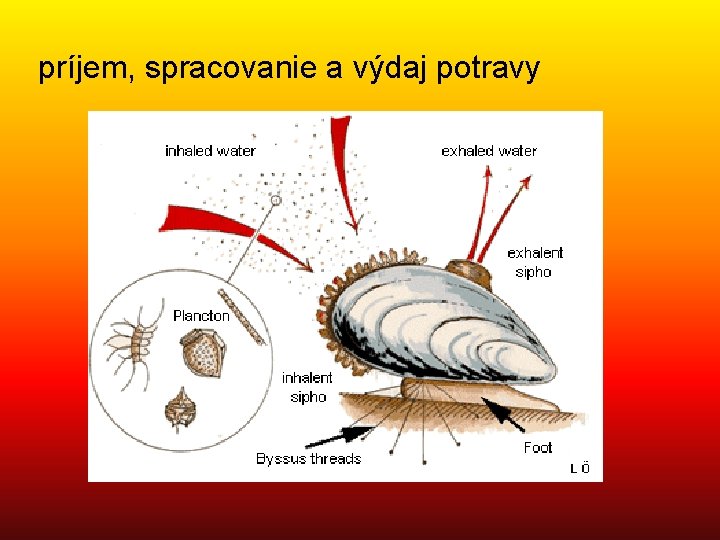 príjem, spracovanie a výdaj potravy

inhaled water

exhaled water

exhalent sipho

Plancton

inhalent sipho

Byssus threads

Foot

L Ö